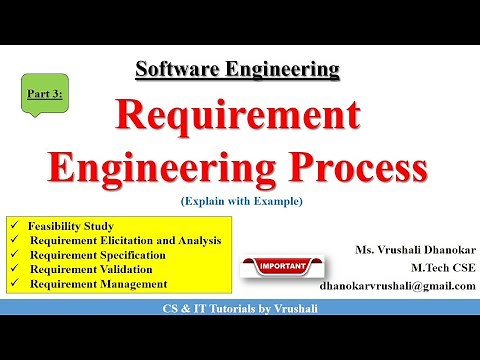 Software Engineering

Part 3:

Requirement Engineering Process

(Explain with Example)

✓ Feasibility Study
✓ Requirement Elicitation and Analysis
✓ Requirement Specification
✓ Requirement Validation
✓ Requirement Management

IMPORTANT

Ms. Vrushali Dhanokar
M.Tech CSE
dhanokarvrushali@gmail.com

CS & IT Tutorials by Vrushali